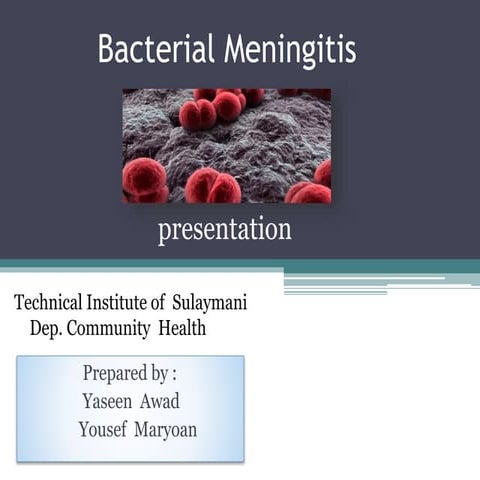 Bacterial Meningitis

presentation

Technical Institute of Sulaymani
Dep. Community Health

Prepared by :
Yaseen Awad
Yousef Maryoan